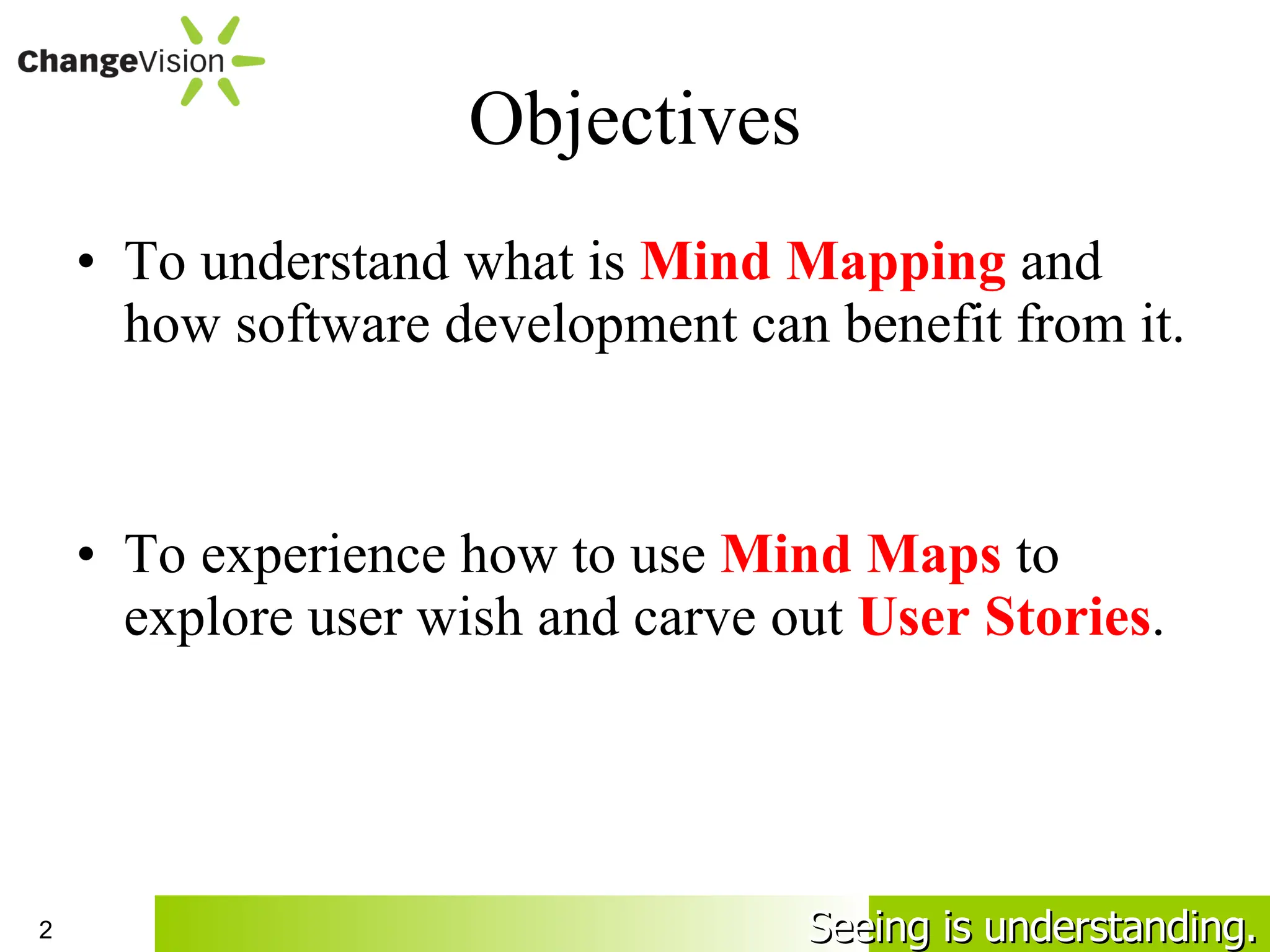 ChangeVision

Objectives

• To understand what is Mind Mapping and how software development can benefit from it.

• To experience how to use Mind Maps to explore user wish and carve out User Stories.

2

Seeing is understanding.